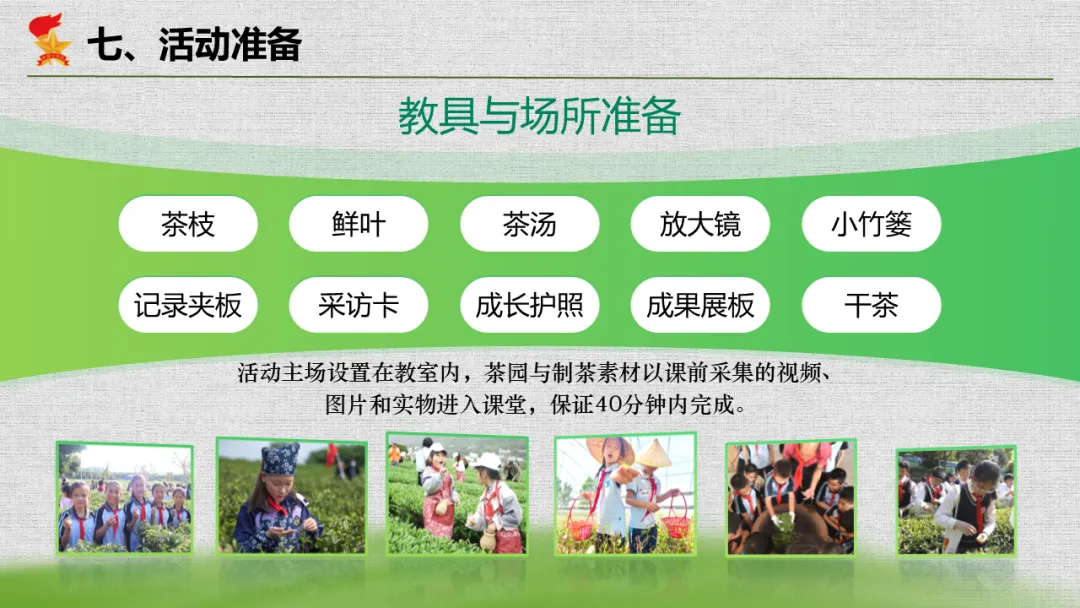 七、活动准备

教具与场所准备

茶枝　鲜叶　茶汤　放大镜　小竹篓

记录夹板　采访卡　成长护照　成果展板　干茶

活动主场设置在教室内，茶园与制茶素材以课前采集的视频、图片和实物进入课堂，保证40分钟内完成。